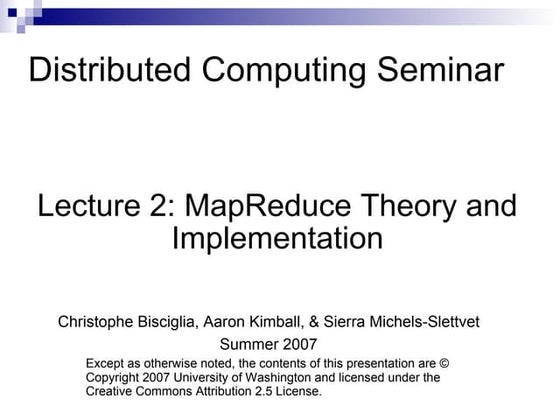 Distributed Computing Seminar

Lecture 2: MapReduce Theory and Implementation

Christophe Bisciglia, Aaron Kimball, & Sierra Michels-Slettvet

Summer 2007

Except as otherwise noted, the contents of this presentation are © Copyright 2007 University of Washington and licensed under the Creative Commons Attribution 2.5 License.